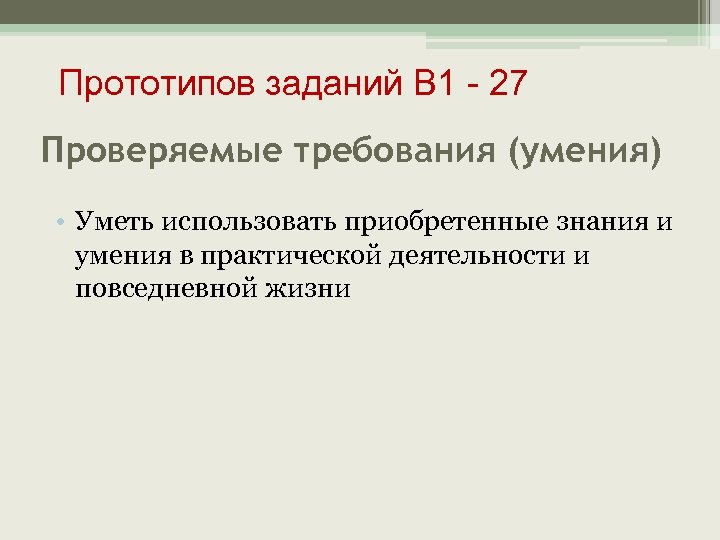 Прототипов заданий В1 - 27

Проверяемые требования (умения)

• Уметь использовать приобретенные знания и умения в практической деятельности и повседневной жизни